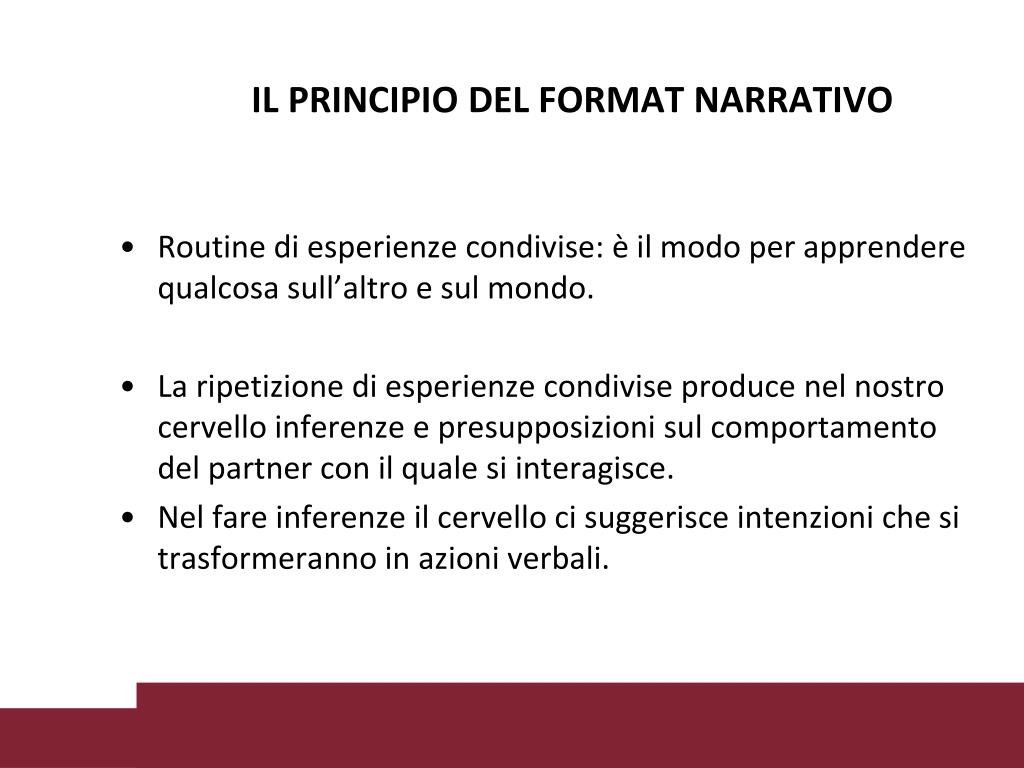 IL PRINCIPIO DEL FORMAT NARRATIVO

• Routine di esperienze condivise: è il modo per apprendere qualcosa sull’altro e sul mondo.

• La ripetizione di esperienze condivise produce nel nostro cervello inferenze e presupposizioni sul comportamento del partner con il quale si interagisce.

• Nel fare inferenze il cervello ci suggerisce intenzioni che si trasformeranno in azioni verbali.